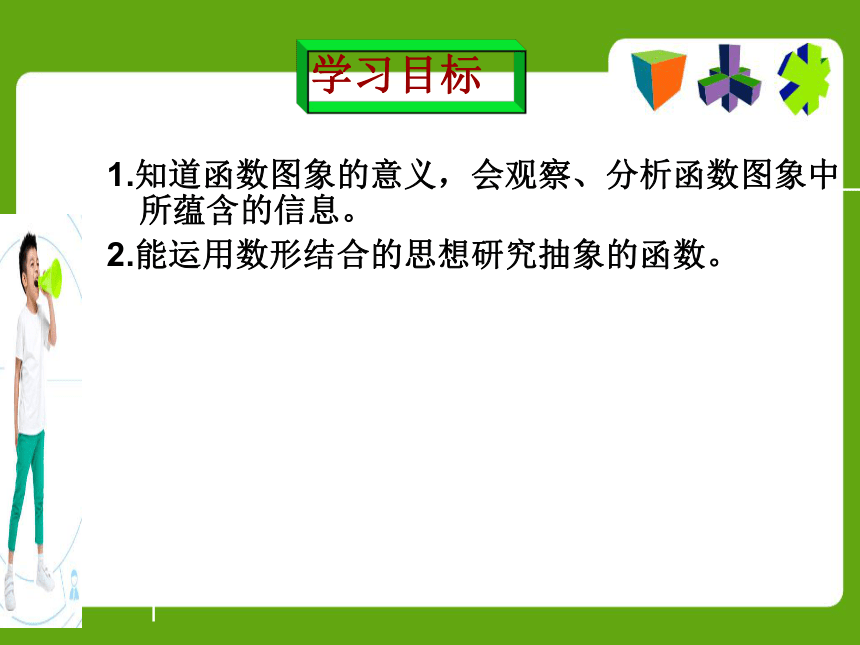 学习目标

1.知道函数图象的意义，会观察、分析函数图象中所蕴含的信息。

2.能运用数形结合的思想研究抽象的函数。